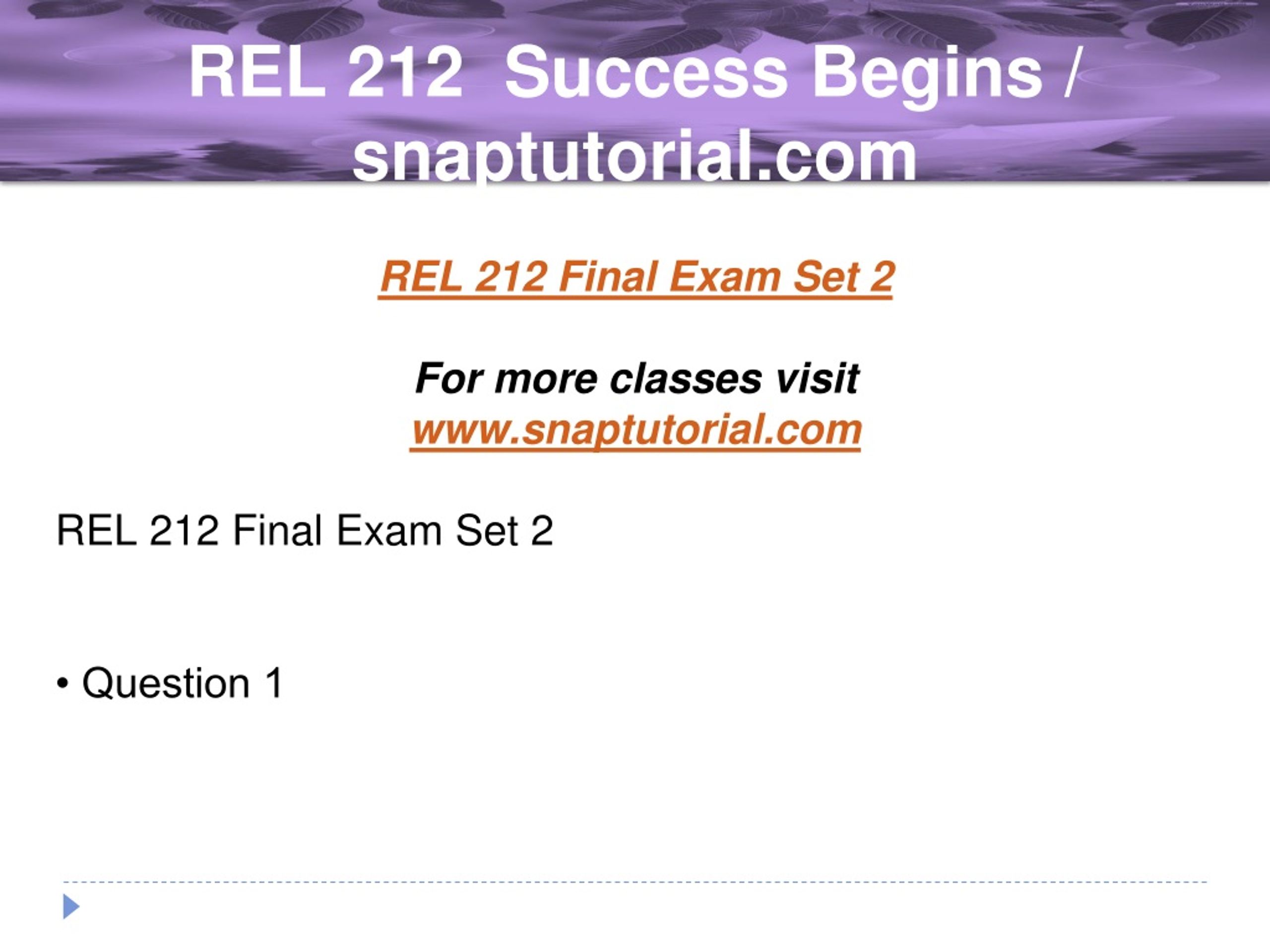 REL 212 Success Begins / snaptutorial.com

REL 212 Final Exam Set 2

For more classes visit
www.snaptutorial.com

REL 212 Final Exam Set 2

• Question 1